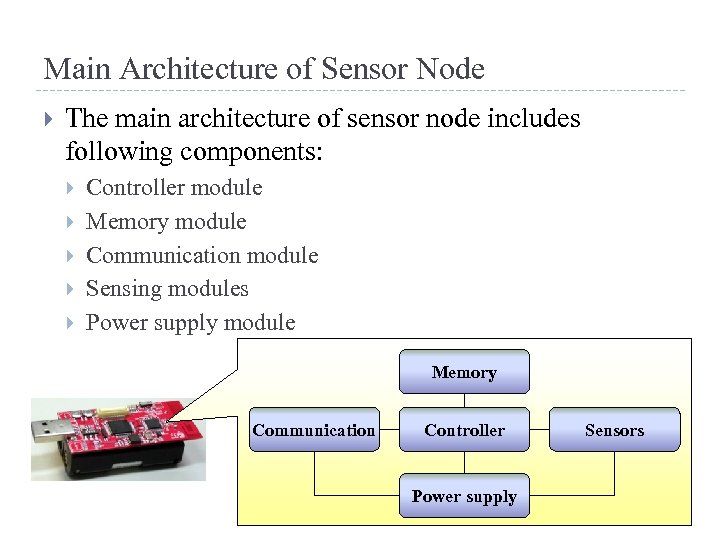 Main Architecture of Sensor Node

The main architecture of sensor node includes following components:

Controller module

Memory module

Communication module

Sensing modules

Power supply module

Memory

Communication

Controller

Sensors

Power supply